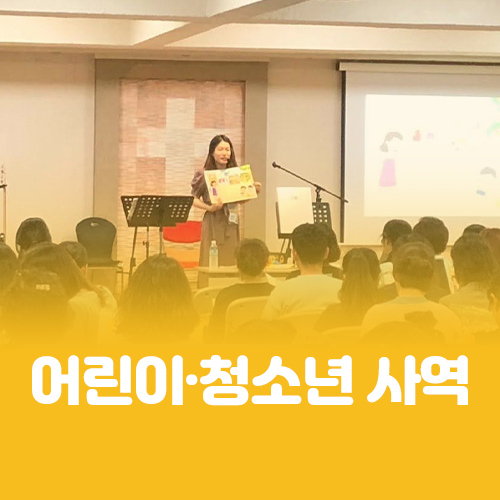 어린이·청소년 사역